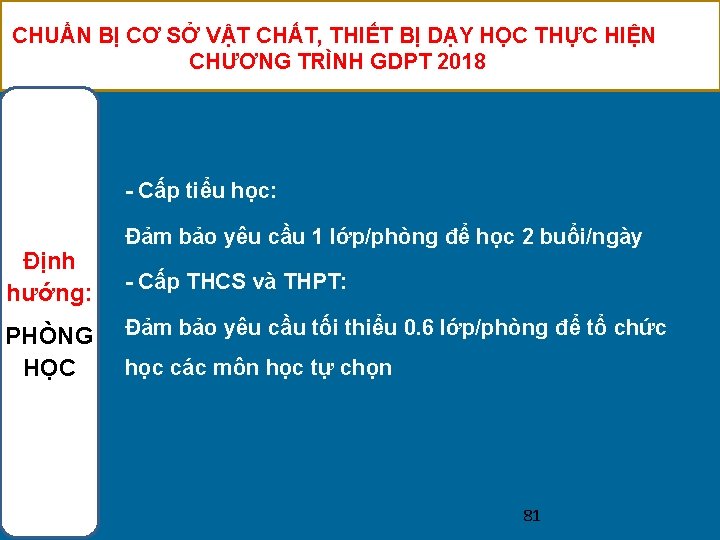 CHUẨN BỊ CƠ SỞ VẬT CHẤT, THIẾT BỊ DẠY HỌC THỰC HIỆN CHƯƠNG TRÌNH GDPT 2018

Định hướng:

PHÒNG HỌC

- Cấp tiểu học:

Đảm bảo yêu cầu 1 lớp/phòng để học 2 buổi/ngày

- Cấp THCS và THPT:

Đảm bảo yêu cầu tối thiểu 0.6 lớp/phòng để tổ chức học các môn học tự chọn

81